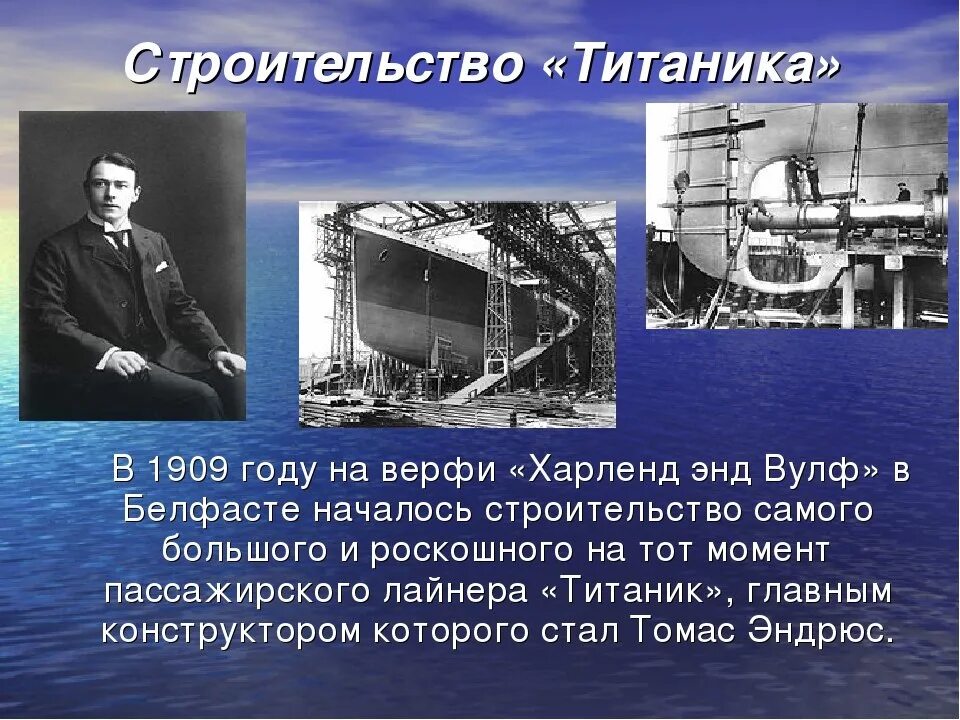 Строительство «Титаника»

В 1909 году на верфи «Харленд энд Вулф» в Белфасте началось строительство самого большого и роскошного на тот момент пассажирского лайнера «Титаник», главным конструктором которого стал Томас Эндрюс.